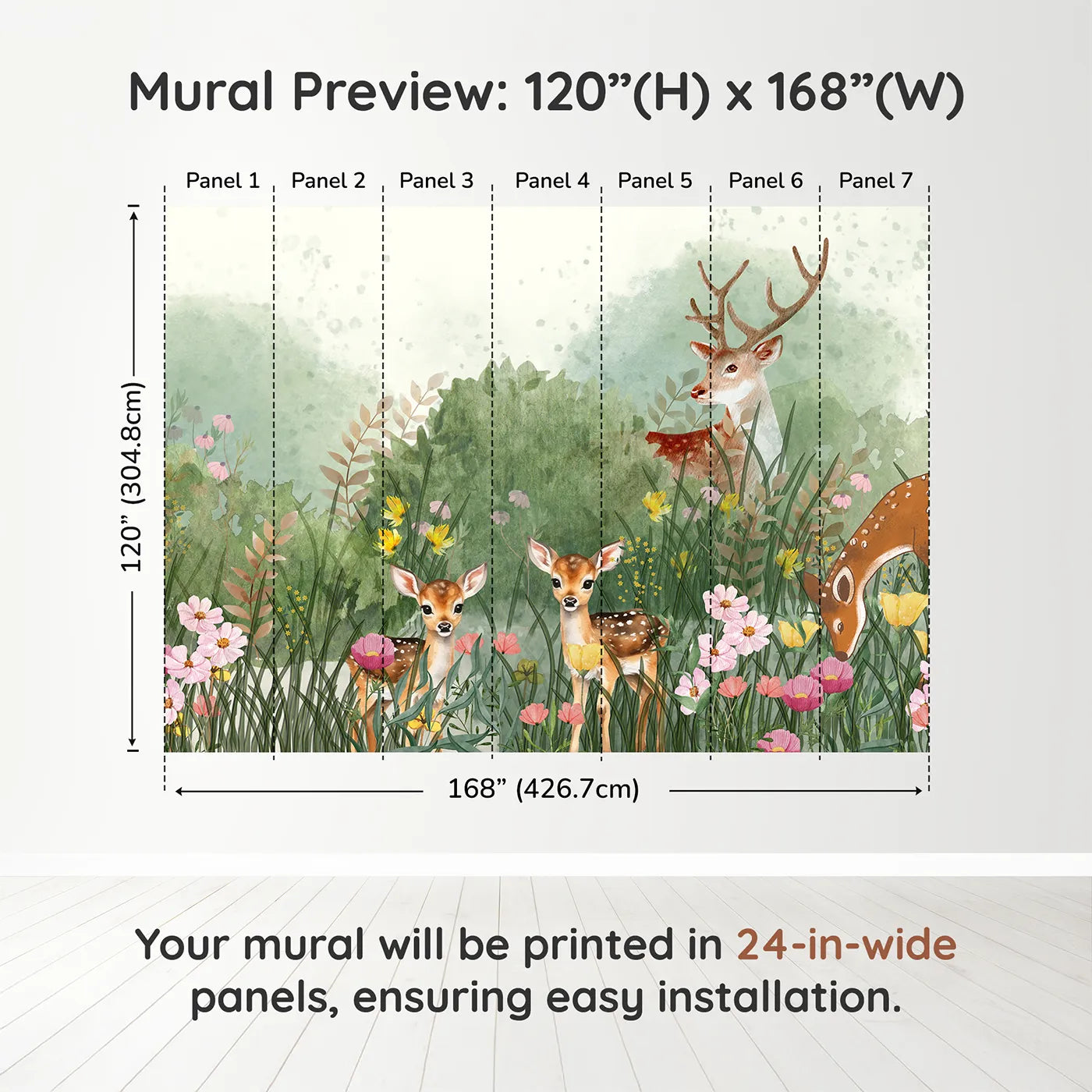 Mural Preview: 120”(H) x 168”(W)

Panel 1 Panel 2 Panel 3 Panel 4 Panel 5 Panel 6 Panel 7

120” (304.8cm)

168” (426.7cm)

Your mural will be printed in 24-in-wide panels, ensuring easy installation.